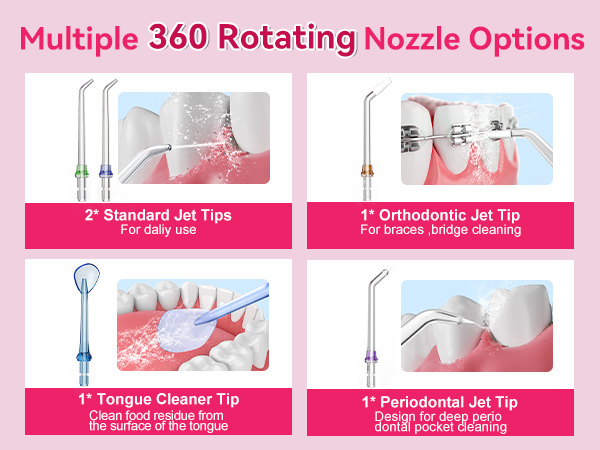 Multiple 360 Rotating Nozzle Options

2* Standard Jet Tips
For daliy use

1* Orthodontic Jet Tip
For braces ,bridge cleaning

1* Tongue Cleaner Tip
Clean food residue from the surface of the tongue

1* Periodontal Jet Tip
Design for deep perio dontal pocket cleaning